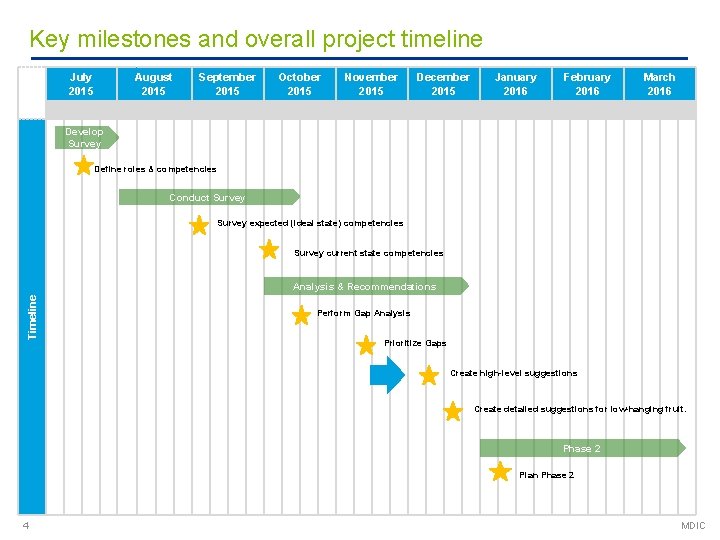 Key milestones and overall project timeline

| July 2015 | August 2015 | September 2015 | October 2015 | November 2015 | December 2015 | January 2016 | February 2016 | March 2016 |
|---|---|---|---|---|---|---|---|---|

Timeline

Develop Survey

Define roles & competencies

Conduct Survey

Survey expected (ideal state) competencies

Survey current state competencies

Analysis & Recommendations

Perform Gap Analysis

Prioritize Gaps

Create high-level suggestions

Create detailed suggestions for low-hanging fruit.

Phase 2

Plan Phase 2

4

MDIC